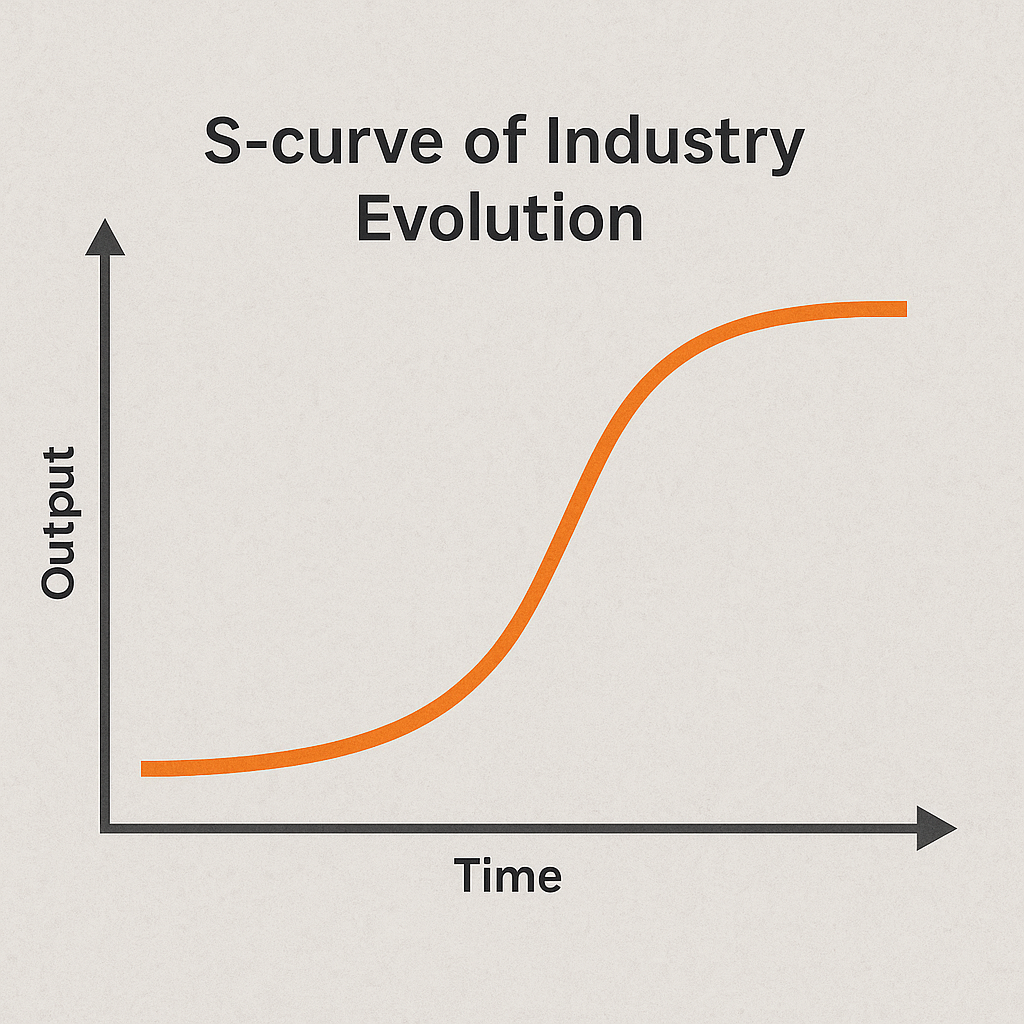 S-curve of Industry Evolution

Output

Time